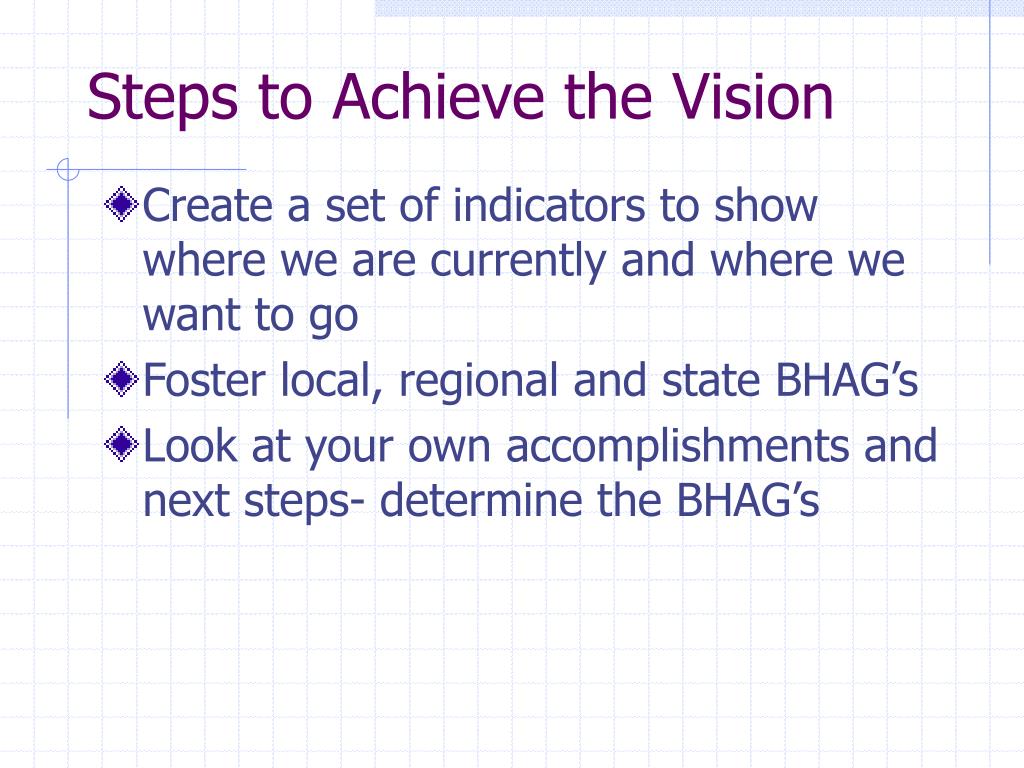 Steps to Achieve the Vision

Create a set of indicators to show where we are currently and where we want to go

Foster local, regional and state BHAG’s

Look at your own accomplishments and next steps- determine the BHAG’s